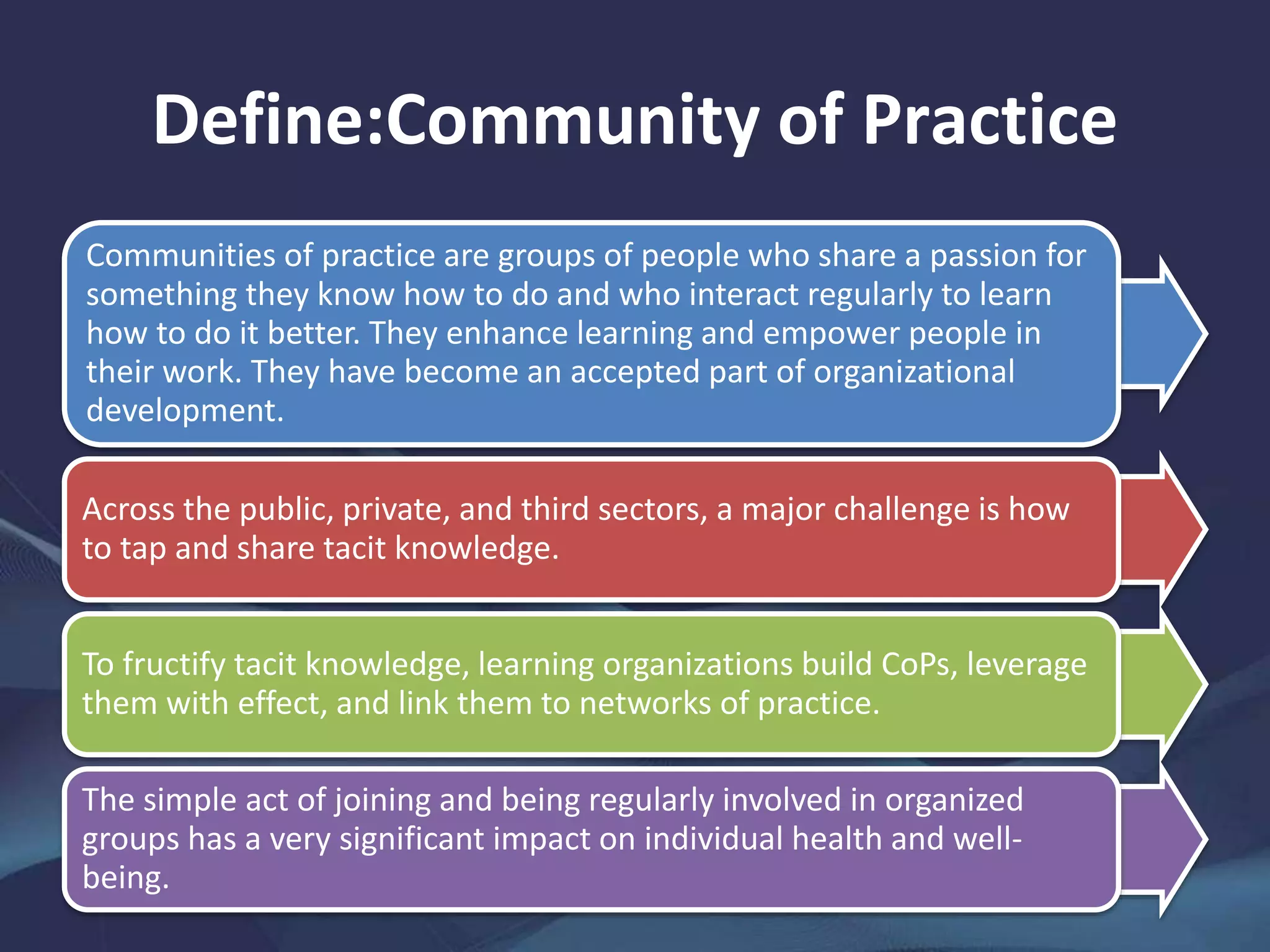 Define:Community of Practice

Communities of practice are groups of people who share a passion for something they know how to do and who interact regularly to learn how to do it better. They enhance learning and empower people in their work. They have become an accepted part of organizational development.

Across the public, private, and third sectors, a major challenge is how to tap and share tacit knowledge.

To fructify tacit knowledge, learning organizations build CoPs, leverage them with effect, and link them to networks of practice.

The simple act of joining and being regularly involved in organized groups has a very significant impact on individual health and well-being.